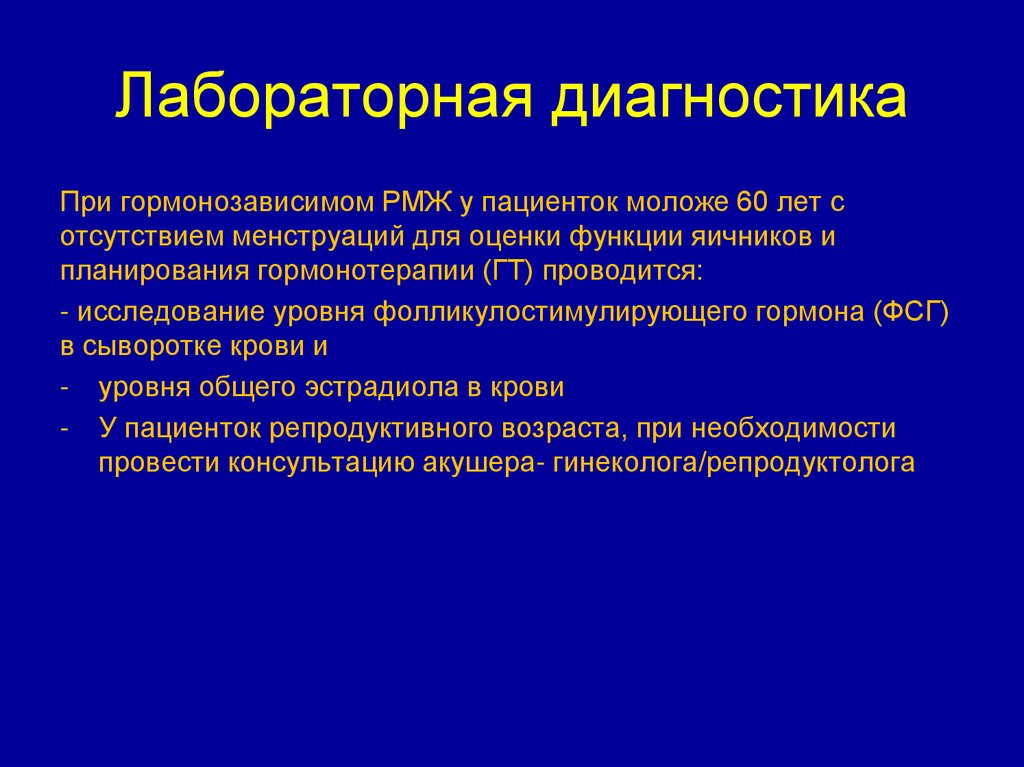 Лабораторная диагностика

При гормонозависимом РМЖ у пациенток моложе 60 лет с отсутствием менструаций для оценки функции яичников и планирования гормонотерапии (ГТ) проводится:

- исследование уровня фолликулостимулирующего гормона (ФСГ) в сыворотке крови и

- уровня общего эстрадиола в крови

- У пациенток репродуктивного возраста, при необходимости провести консультацию акушера- гинеколога/репродуктолога